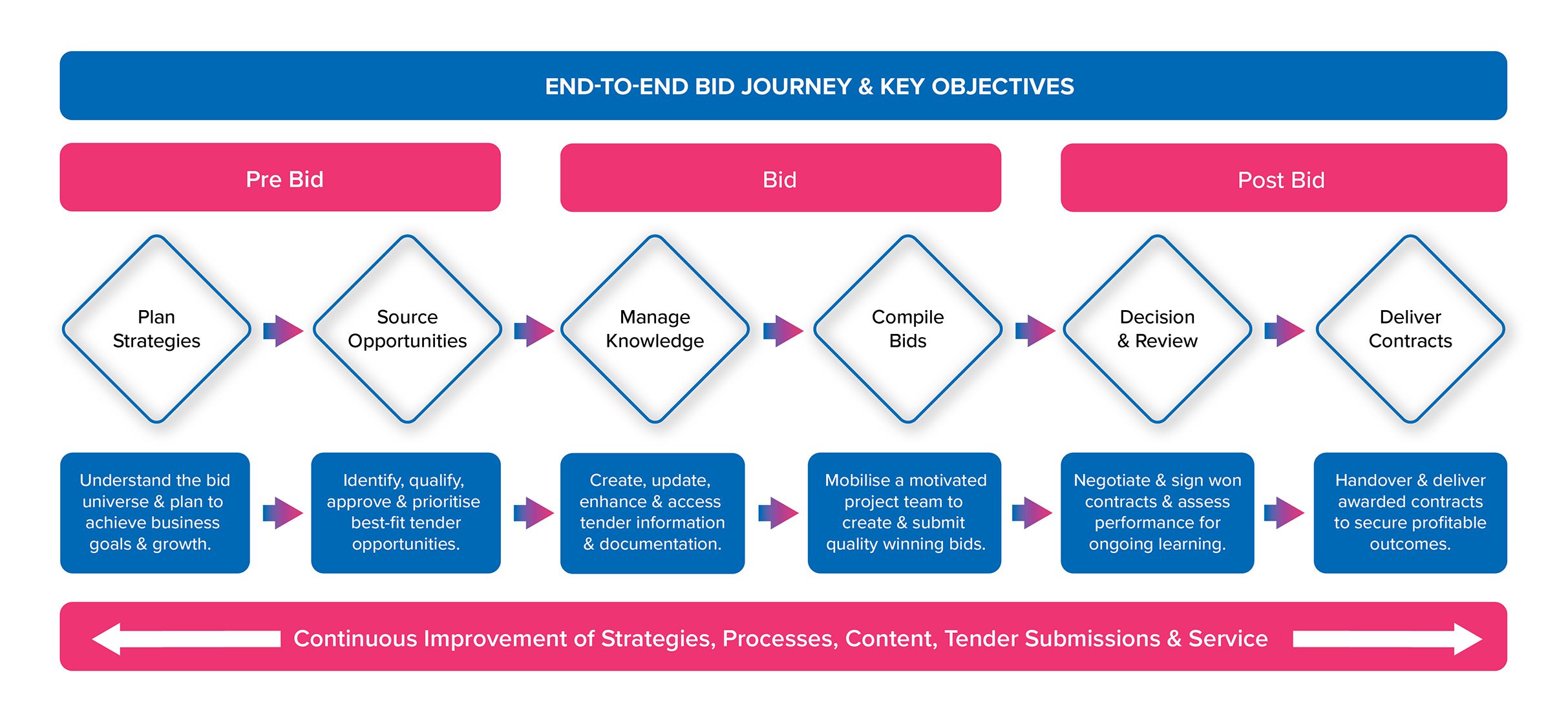 END-TO-END BID JOURNEY & KEY OBJECTIVES

Pre Bid

Bid

Post Bid

Plan Strategies

Source Opportunities

Manage Knowledge

Compile Bids

Decision & Review

Deliver Contracts

Understand the bid universe & plan to achieve business goals & growth.

Identify, qualify, approve & prioritise best-fit tender opportunities.

Create, update, enhance & access tender information & documentation.

Mobilise a motivated project team to create & submit quality winning bids.

Negotiate & sign won contracts & assess performance for ongoing learning.

Handover & deliver awarded contracts to secure profitable outcomes.

Continuous Improvement of Strategies, Processes, Content, Tender Submissions & Service